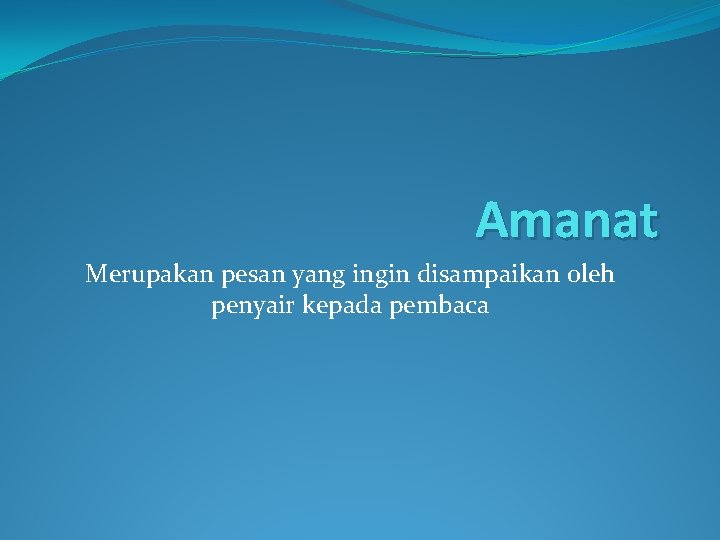 Amanat

Merupakan pesan yang ingin disampaikan oleh penyair kepada pembaca